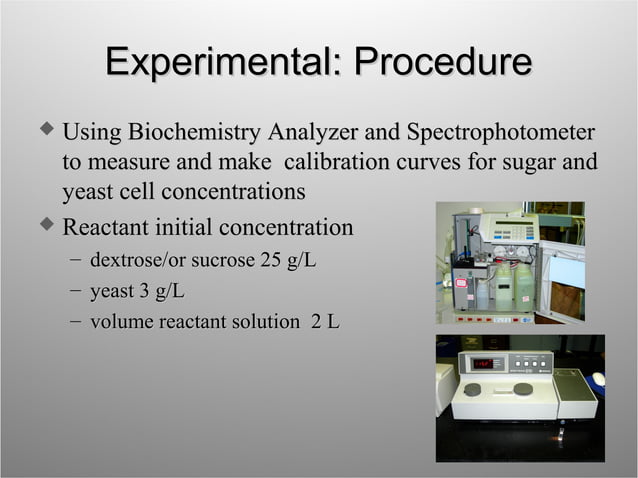 Experimental: Procedure

◆ Using Biochemistry Analyzer and Spectrophotometer to measure and make calibration curves for sugar and yeast cell concentrations

◆ Reactant initial concentration

– dextrose/or sucrose 25 g/L

– yeast 3 g/L

– volume reactant solution 2 L